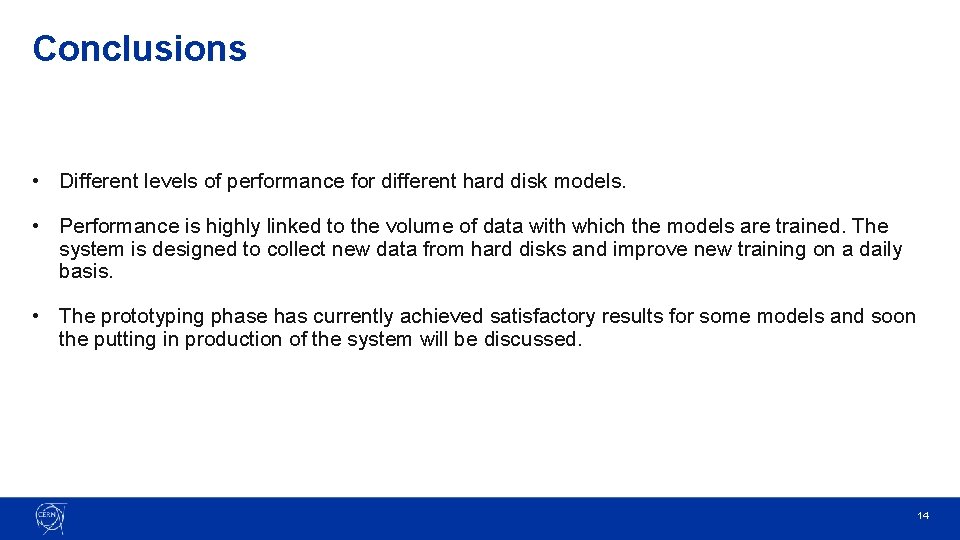 Conclusions

• Different levels of performance for different hard disk models.

• Performance is highly linked to the volume of data with which the models are trained. The system is designed to collect new data from hard disks and improve new training on a daily basis.

• The prototyping phase has currently achieved satisfactory results for some models and soon the putting in production of the system will be discussed.

CERN

14